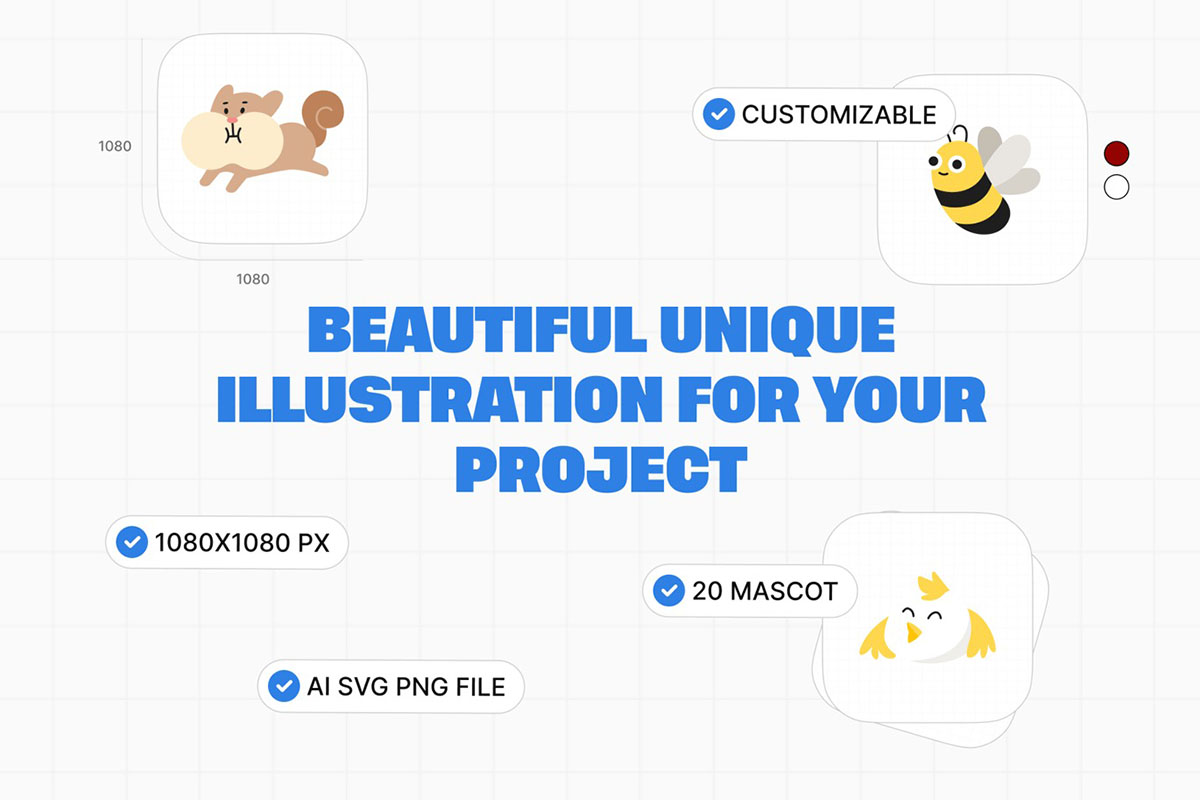 1080

1080

CUSTOMIZABLE

BEAUTIFUL UNIQUE ILLUSTRATION FOR YOUR PROJECT

1080X1080 PX

20 MASCOT

AI SVG PNG FILE